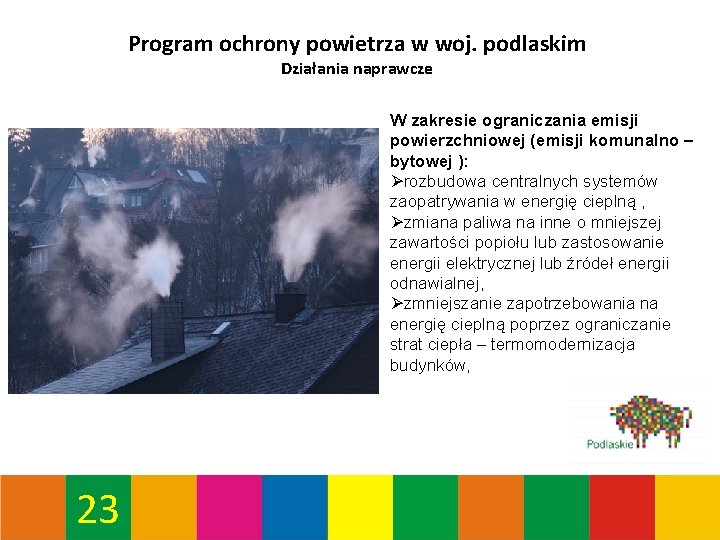 Program ochrony powietrza w woj. podlaskim
Działania naprawcze

W zakresie ograniczania emisji powierzchniowej (emisji komunalno – bytowej ):
➢rozbudowa centralnych systemów zaopatrywania w energię cieplną ,
➢zmiana paliwa na inne o mniejszej zawartości popiołu lub zastosowanie energii elektrycznej lub źródeł energii odnawialnej,
➢zmniejszanie zapotrzebowania na energię cieplną poprzez ograniczanie strat ciepła – termomodernizacja budynków,

Podlaskie

23